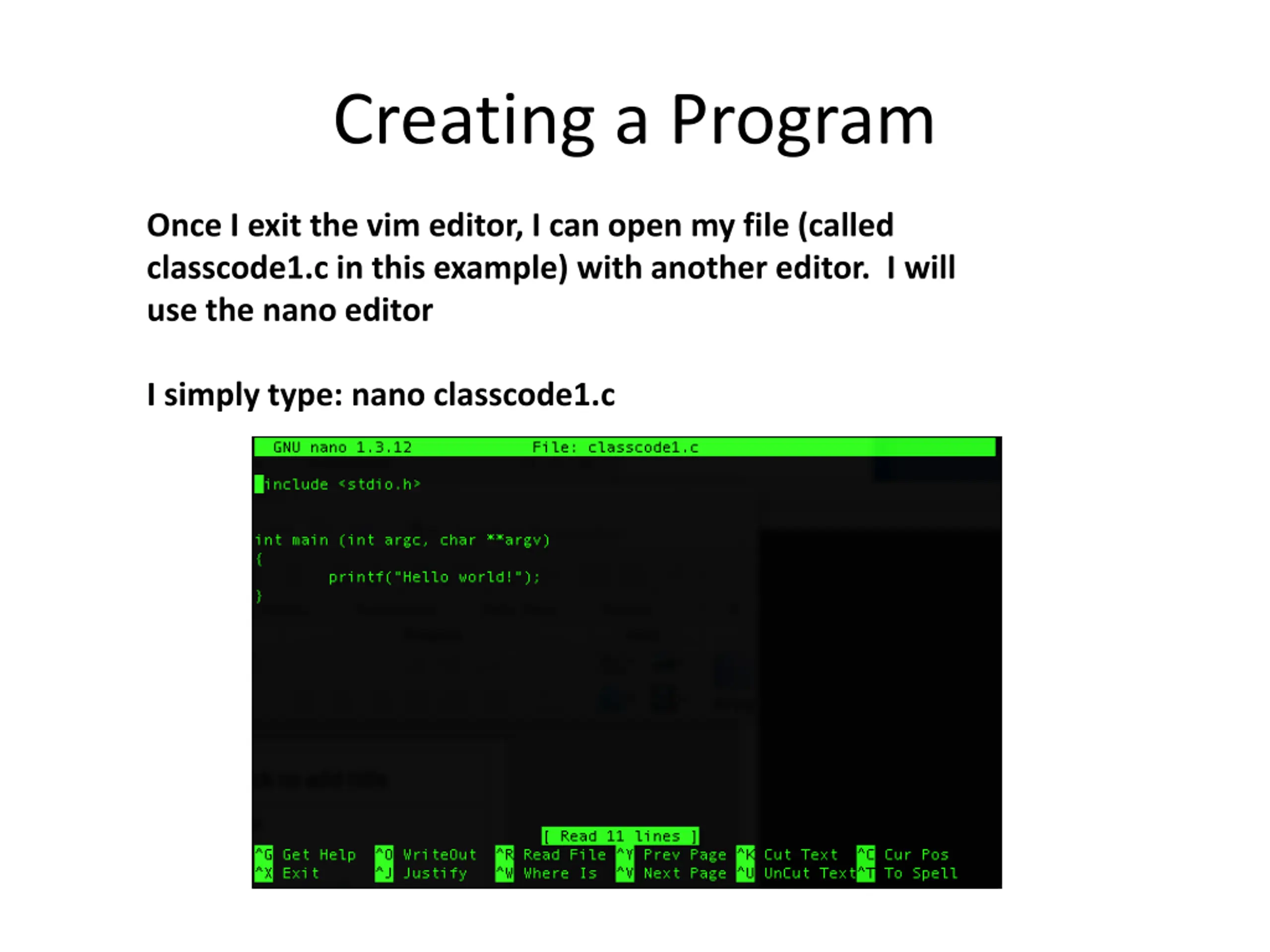 Creating a Program

Once I exit the vim editor, I can open my file (called classcode1.c in this example) with another editor. I will use the nano editor

I simply type: nano classcode1.c

GNU nano 1.3.12 File: classcode1.c

include <stdio.h>

int main (int argc, char **argv)
{
printf("Hello world!");
}

[ Read 11 lines ]
^G Get Help ^O WriteOut ^R Read File ^Y Prev Page ^K Cut Text ^C Cur Pos
^X Exit ^J Justify ^W Where Is ^V Next Page ^U UnCut Text ^T To Spell